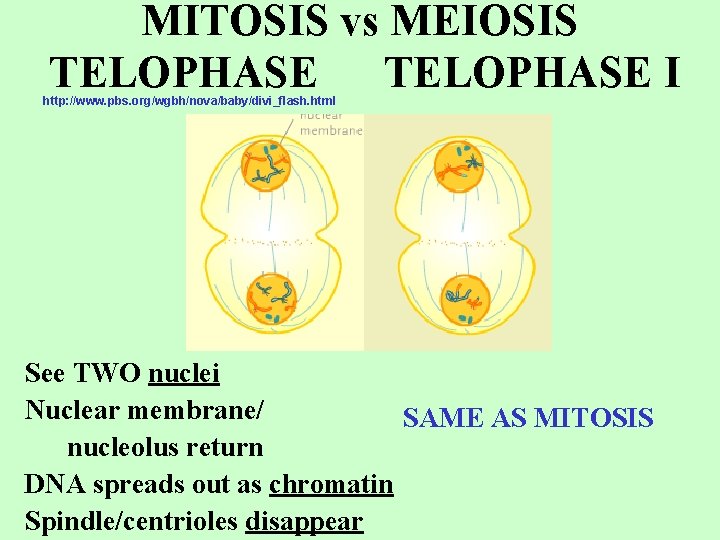 MITOSIS vs MEIOSIS
TELOPHASE TELOPHASE I

http://www.pbs.org/wgbh/nova/baby/divi_flash.html

nuclear membrane

See TWO nuclei
Nuclear membrane/
nucleolus return
DNA spreads out as chromatin
Spindle/centrioles disappear

SAME AS MITOSIS